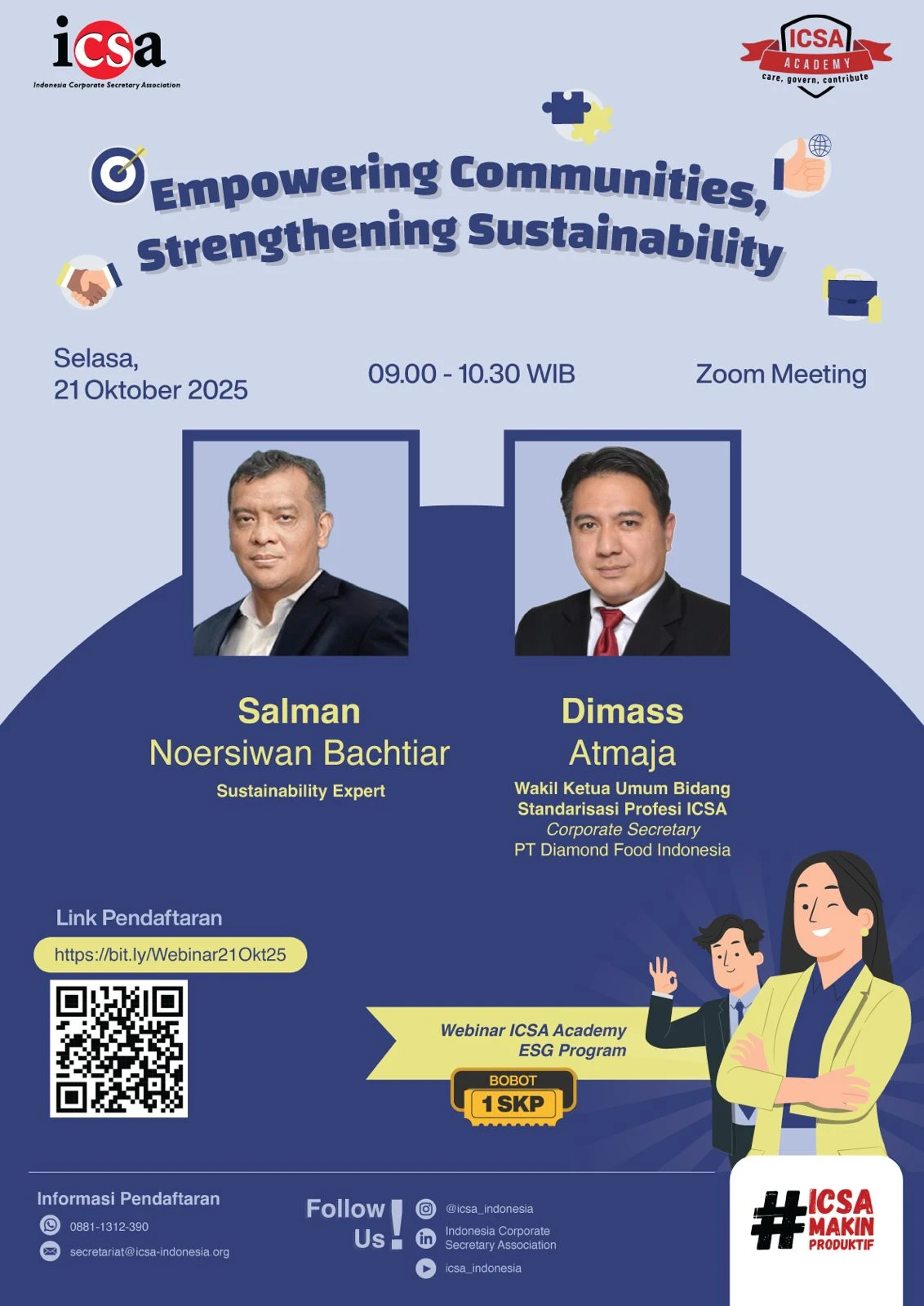 icsa
Indonesia Corporate Secretary Association

ICSA
ACADEMY
care, govern, contribute

Empowering Communities, Strengthening Sustainability

Selasa,
21 Oktober 2025

09.00 - 10.30 WIB

Zoom Meeting

Salman
Noersiwan Bachtiar
Sustainability Expert

Dimass
Atmaja
Wakil Ketua Umum Bidang Standarisasi Profesi ICSA
Corporate Secretary
PT Diamond Food Indonesia

Link Pendaftaran
https://bit.ly/Webinar21Okt25

Webinar ICSA Academy
ESG Program

BOBOT
1 SKP

Informasi Pendaftaran
0881-1312-390
secretariat@icsa-indonesia.org

Follow Us!
@icsa_indonesia
Indonesia Corporate Secretary Association
icsa_indonesia

#ICSA MAKIN PRODUKTIF